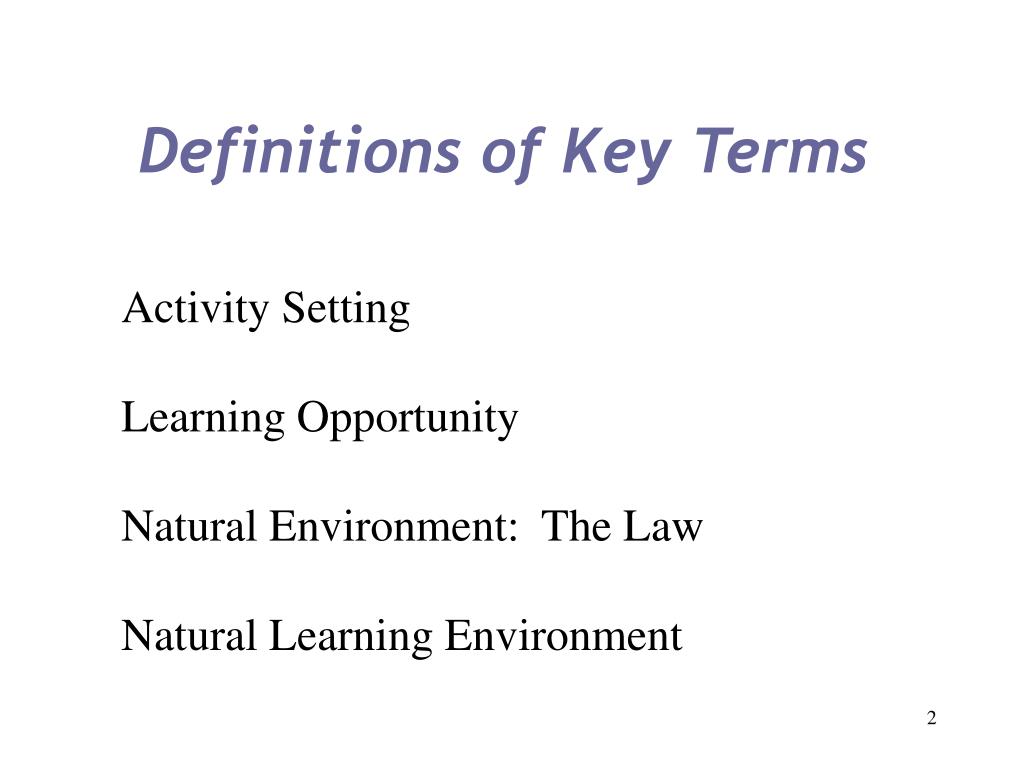 Definitions of Key Terms

Activity Setting

Learning Opportunity

Natural Environment:  The Law

Natural Learning Environment

2